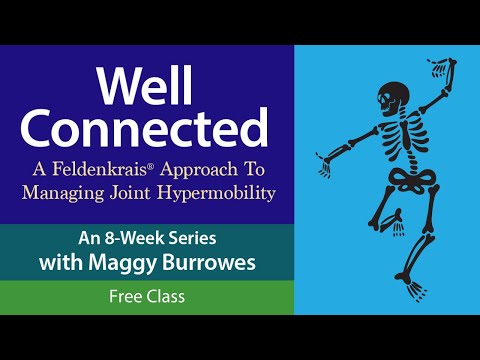 Well Connected

A Feldenkrais® Approach To Managing Joint Hypermobility

An 8-Week Series with Maggy Burrowes

Free Class